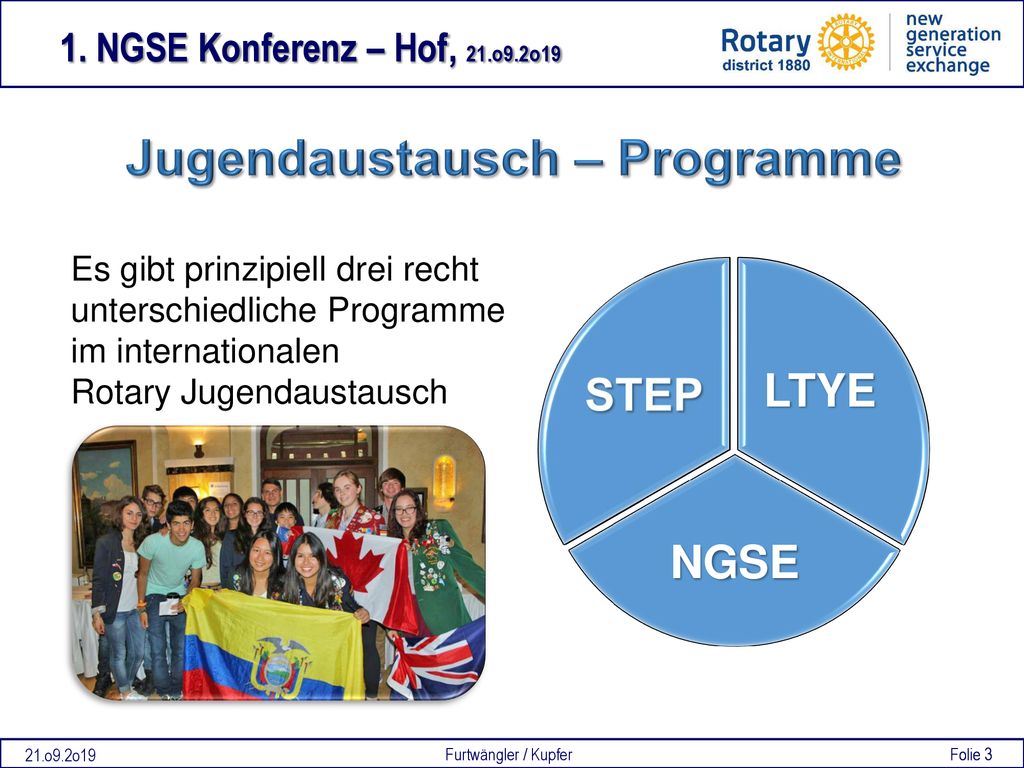 1. NGSE Konferenz – Hof, 21.o9.2o19

Rotary district 1880

new generation service exchange

Jugendaustausch – Programme

Es gibt prinzipiell drei recht unterschiedliche Programme im internationalen Rotary Jugendaustausch

STEP

LTYE

NGSE

21.o9.2o19

Furtwängler / Kupfer

Folie 3